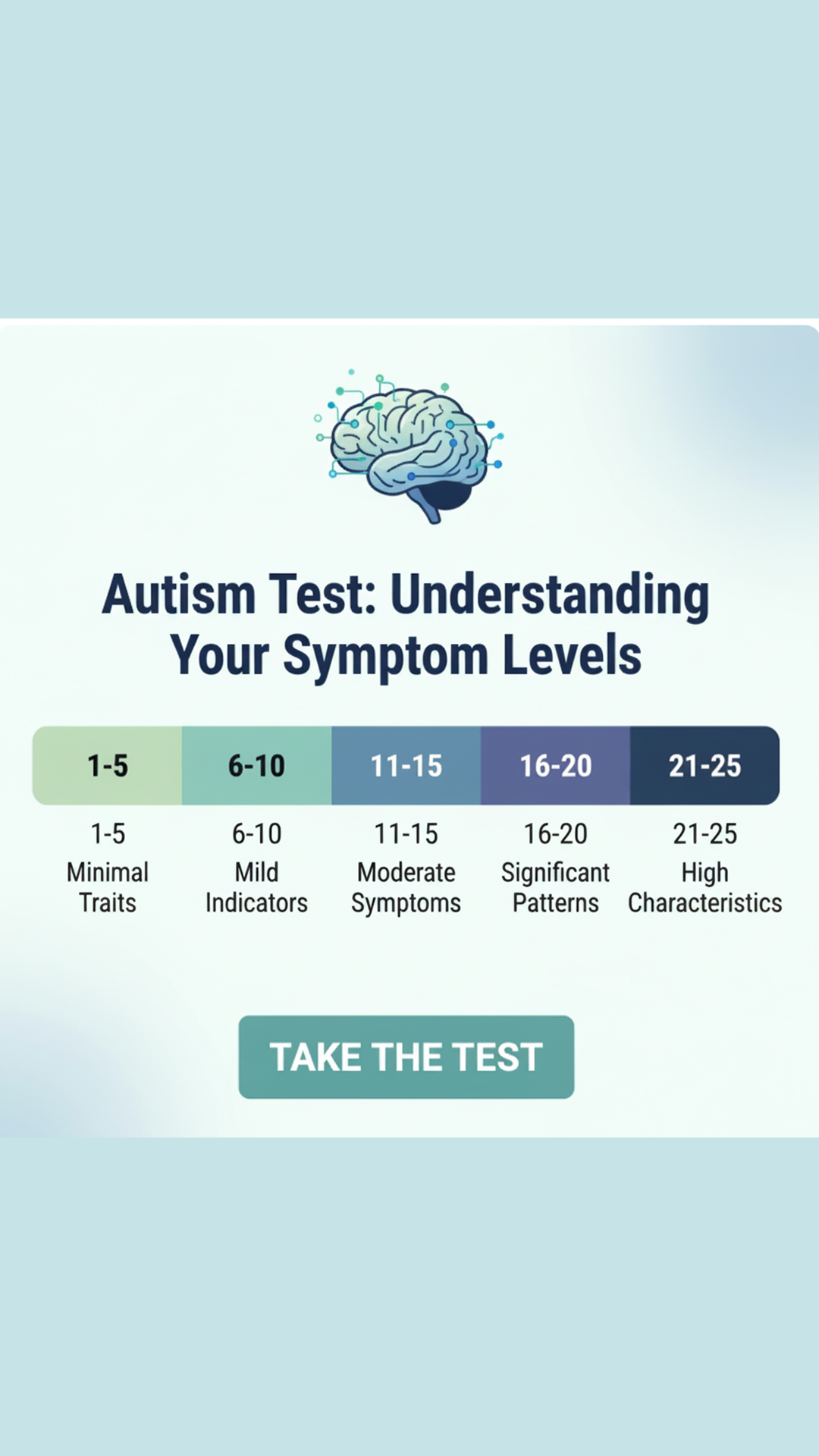 Autism Test: Understanding Your Symptom Levels

| 1-5 | 6-10 | 11-15 | 16-20 | 21-25 |
|---|---|---|---|---|
| 1-5 Minimal Traits | 6-10 Mild Indicators | 11-15 Moderate Symptoms | 16-20 Significant Patterns | 21-25 High Characteristics |

TAKE THE TEST